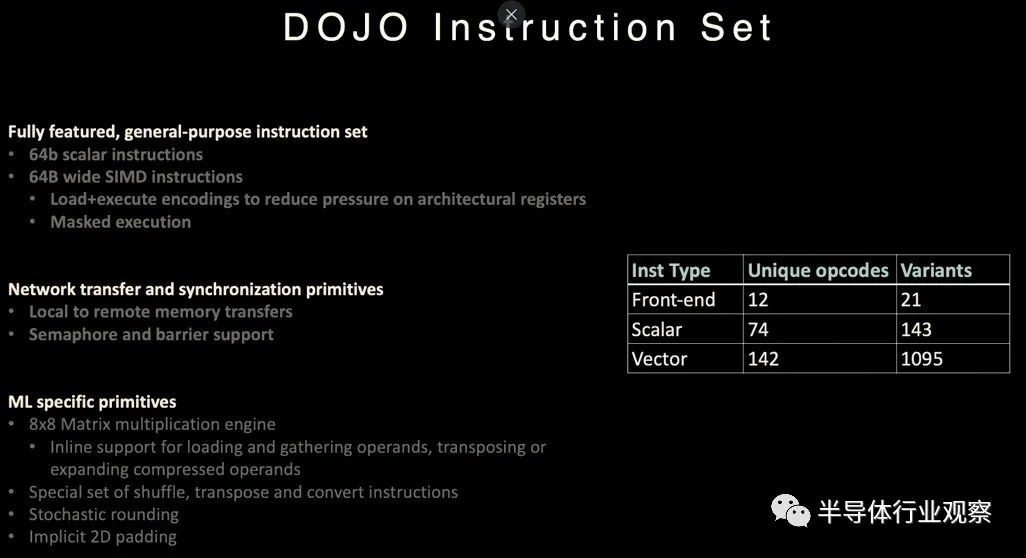 DOJO Instruction Set

Fully featured, general-purpose instruction set
• 64b scalar instructions
• 64B wide SIMD instructions
  • Load+execute encodings to reduce pressure on architectural registers
  • Masked execution

Network transfer and synchronization primitives
• Local to remote memory transfers
• Semaphore and barrier support

ML specific primitives
• 8x8 Matrix multiplication engine
  • Inline support for loading and gathering operands, transposing or expanding compressed operands
• Special set of shuffle, transpose and convert instructions
• Stochastic rounding
• Implicit 2D padding

| Inst Type | Unique opcodes | Variants |
|---|---|---|
| Front-end | 12 | 21 |
| Scalar | 74 | 143 |
| Vector | 142 | 1095 |

半导体行业观察